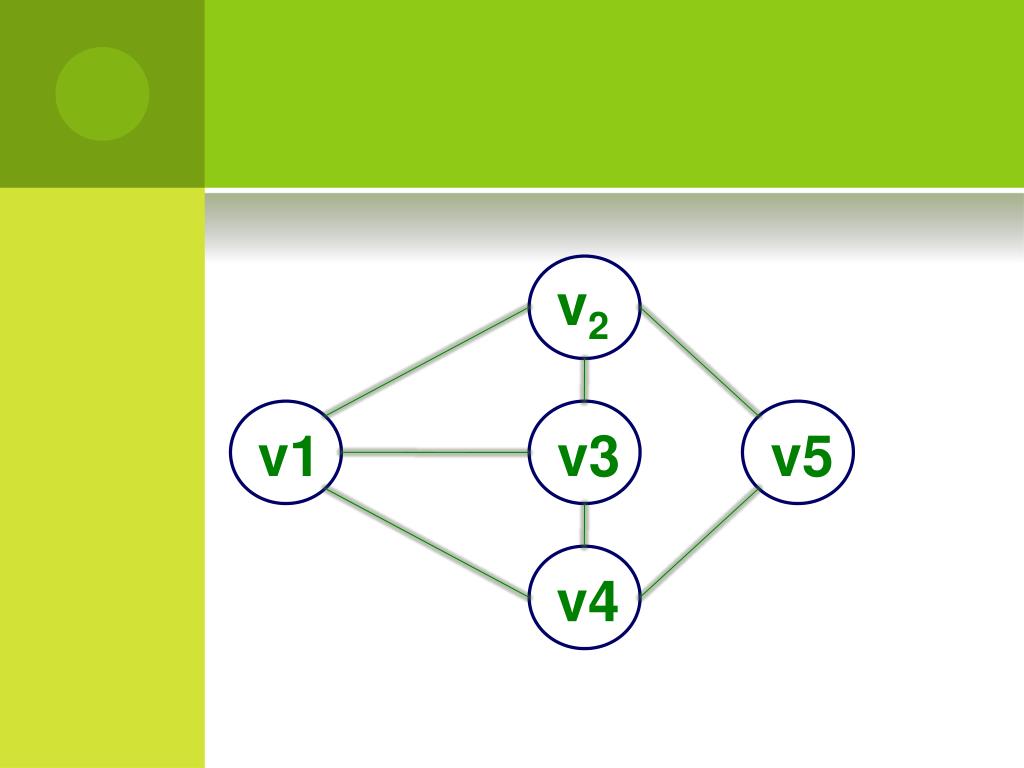 $v_2$

v1

v3

v5

v4